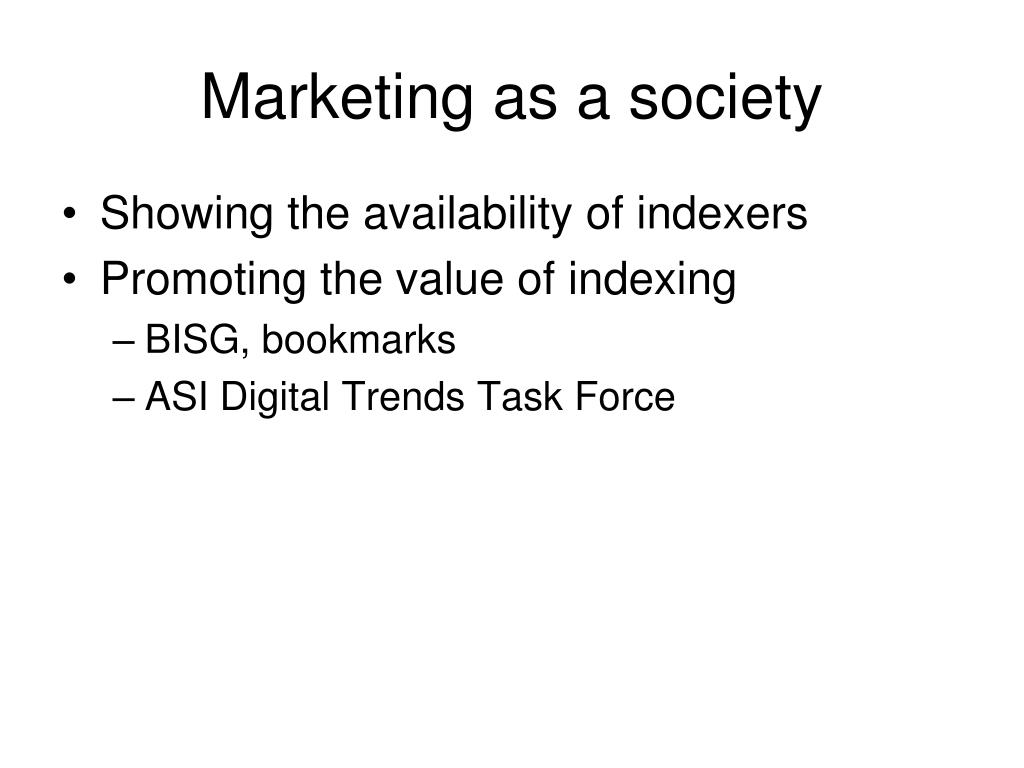 Marketing as a society

• Showing the availability of indexers
• Promoting the value of indexing
– BISG, bookmarks
– ASI Digital Trends Task Force